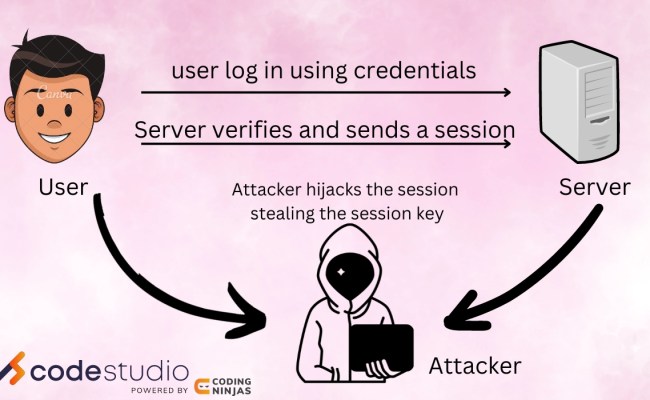 Canva

user log in using credentials

Server verifies and sends a session

User

Server

Attacker hijacks the session stealing the session key

Attacker

codestudio POWERED BY CODING NINJAS